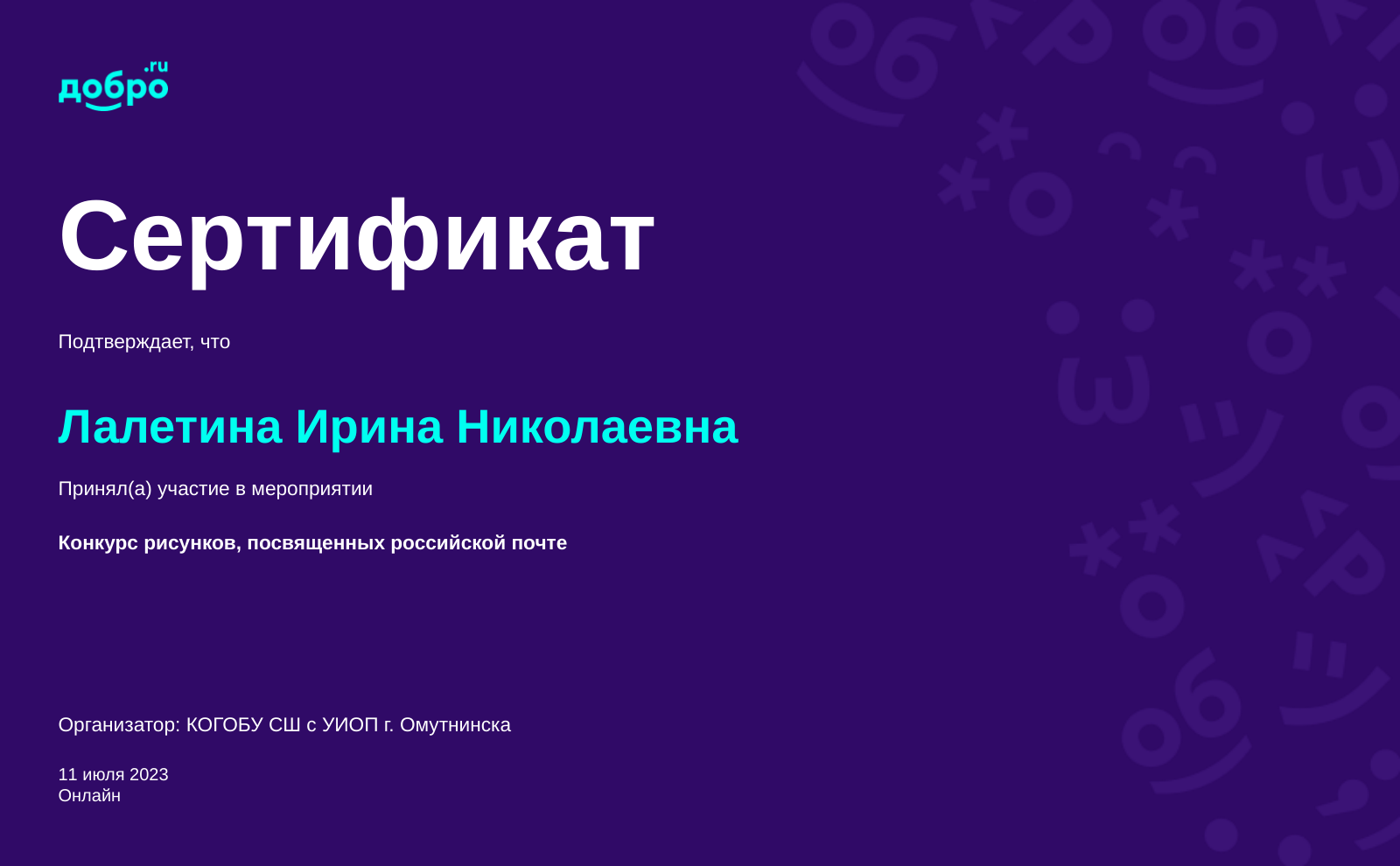 добро.ru

Сертификат

Подтверждает, что

Лалетина Ирина Николаевна

Принял(а) участие в мероприятии

Конкурс рисунков, посвященных российской почте

Организатор: КОГОБУ СШ с УИОП г. Омутнинска

11 июля 2023
Онлайн